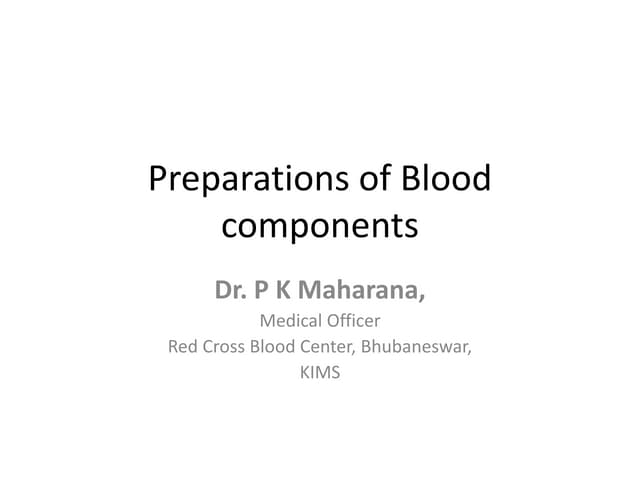 Preparations of Blood components

Dr. P K Maharana,
Medical Officer
Red Cross Blood Center, Bhubaneswar,
KIMS